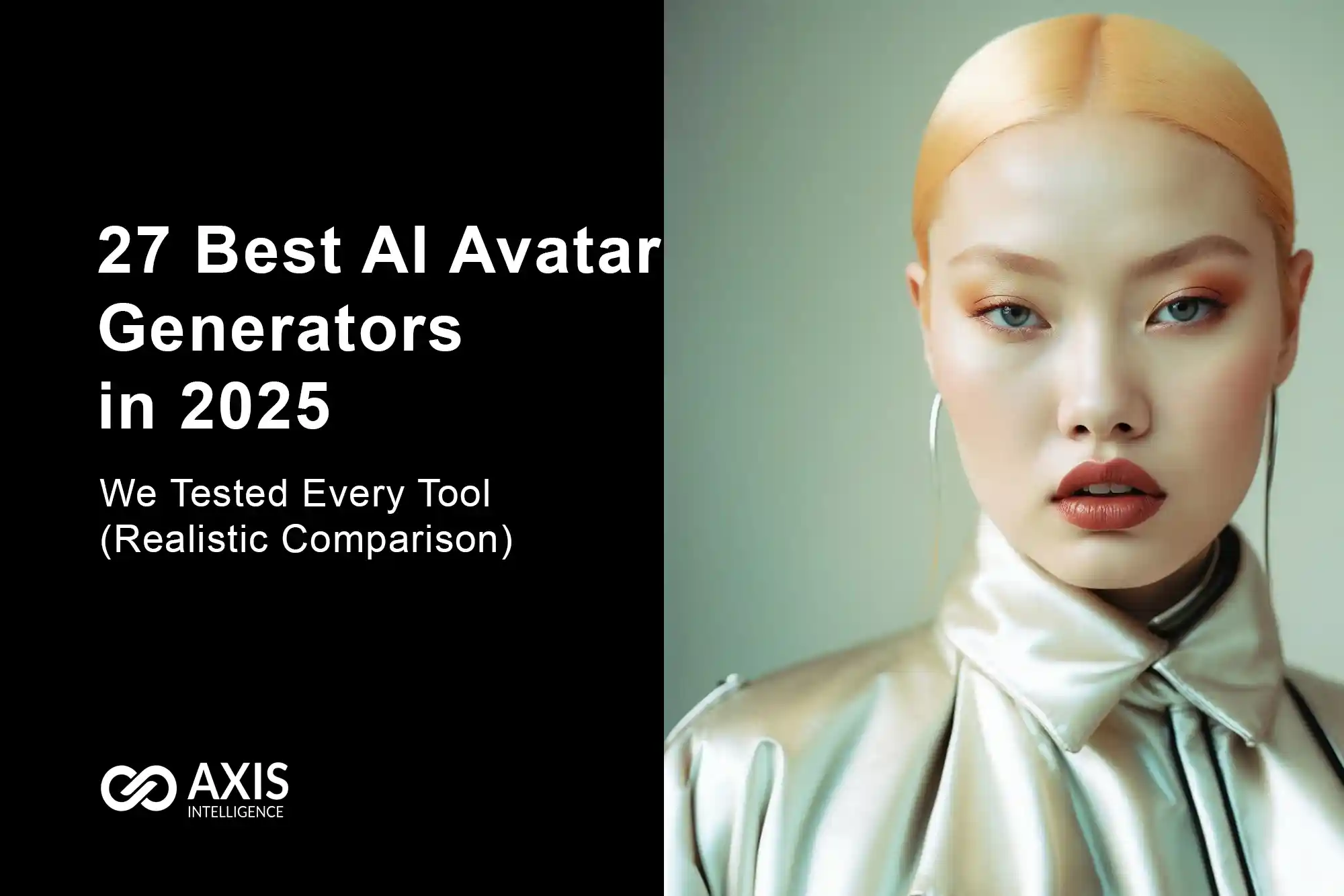 27 Best AI Avatar Generators in 2025

We Tested Every Tool (Realistic Comparison)

AXIS
INTELLIGENCE